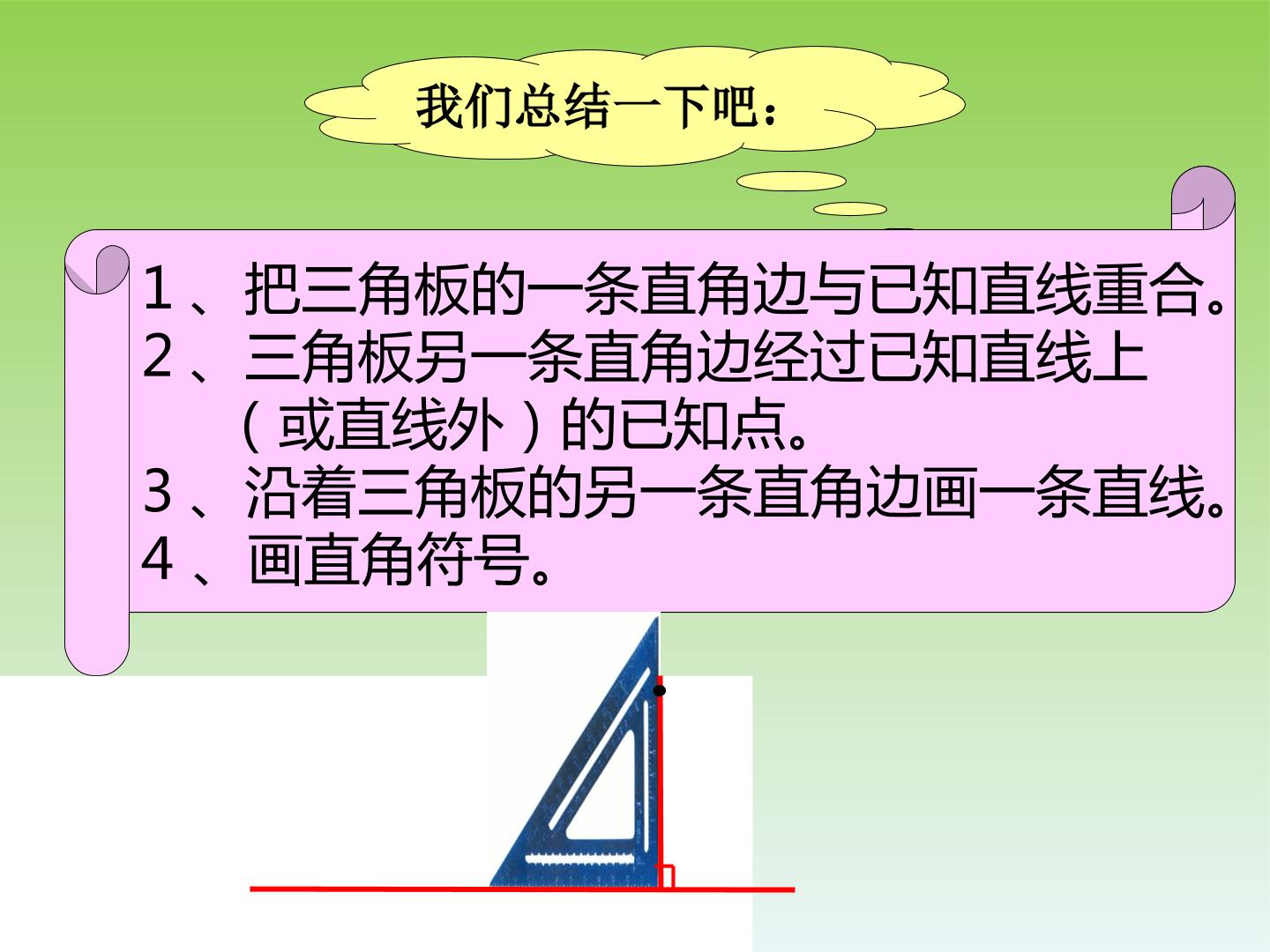 我们总结一下吧：

1、把三角板的一条直角边与已知直线重合。
2、三角板另一条直角边经过已知直线上（或直线外）的已知点。
3、沿着三角板的另一条直角边画一条直线。
4、画直角符号。